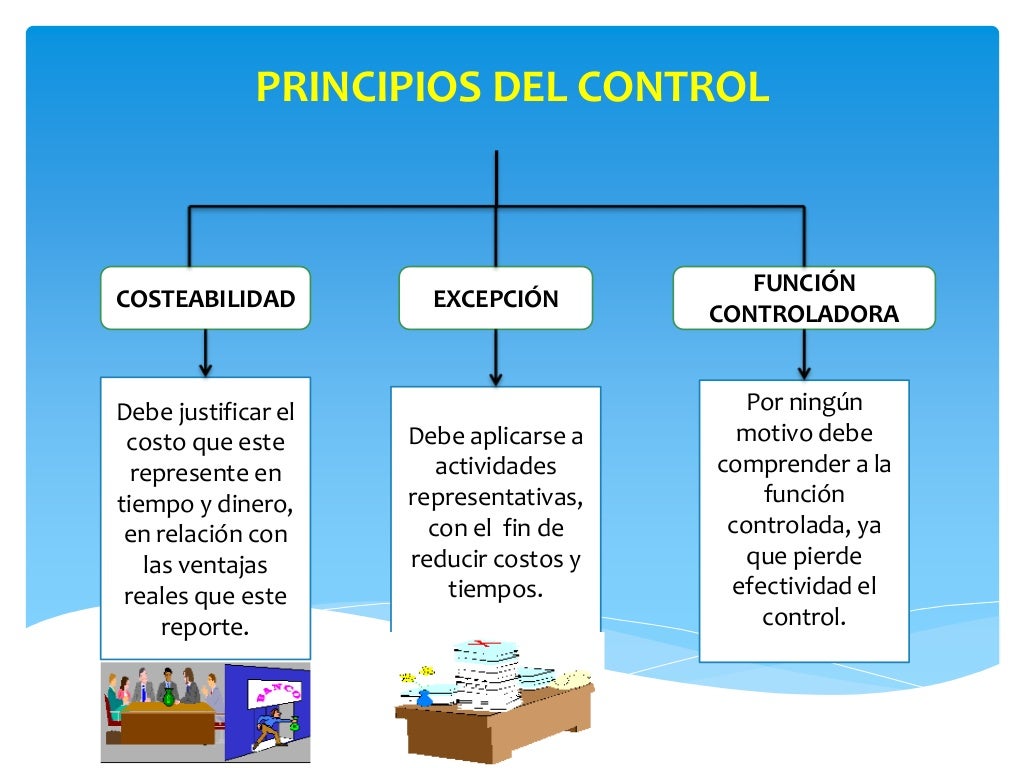 PRINCIPIOS DEL CONTROL

COSTEABILIDAD

EXCEPCIÓN

FUNCIÓN CONTROLADORA

Debe justificar el costo que este represente en tiempo y dinero, en relación con las ventajas reales que este reporte.

Debe aplicarse a actividades representativas, con el fin de reducir costos y tiempos.

Por ningún motivo debe comprender a la función controlada, ya que pierde efectividad el control.

BANCO